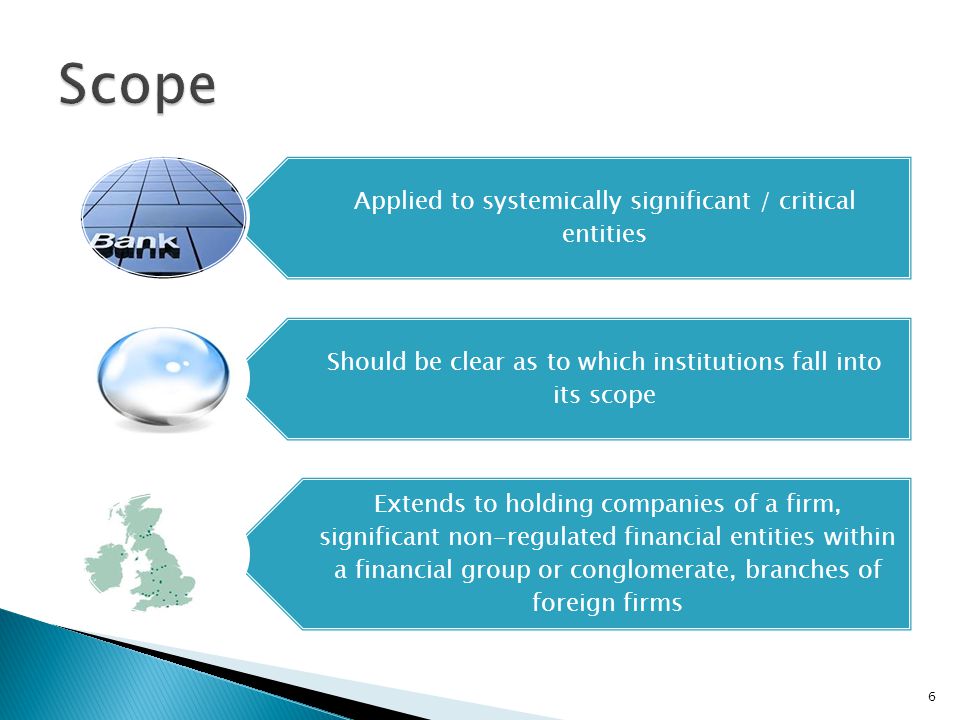 Scope

Bank

Applied to systemically significant / critical entities

Should be clear as to which institutions fall into its scope

Extends to holding companies of a firm, significant non-regulated financial entities within a financial group or conglomerate, branches of foreign firms

6